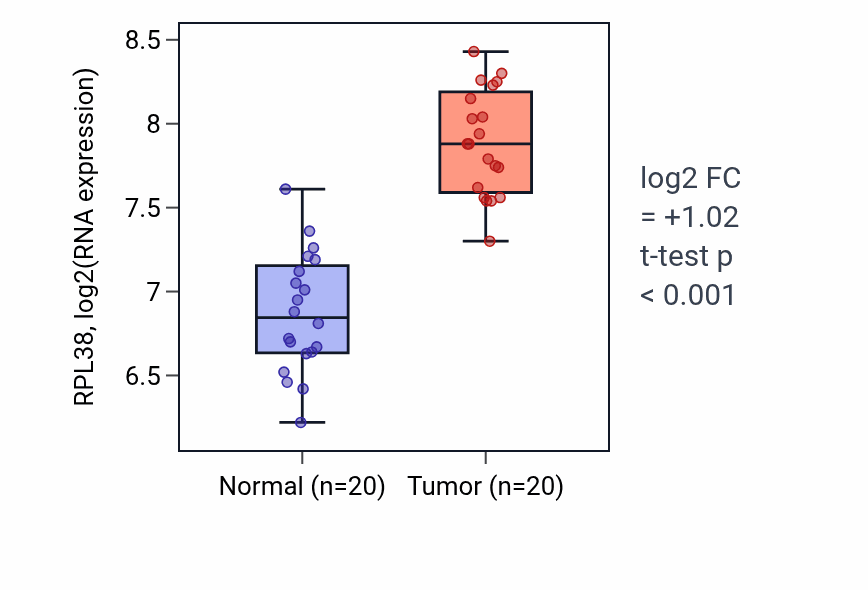 RPL38, log2(RNA expression)

8.5
8
7.5
7
6.5

Normal (n=20)
Tumor (n=20)

log2 FC
= +1.02
t-test p
< 0.001